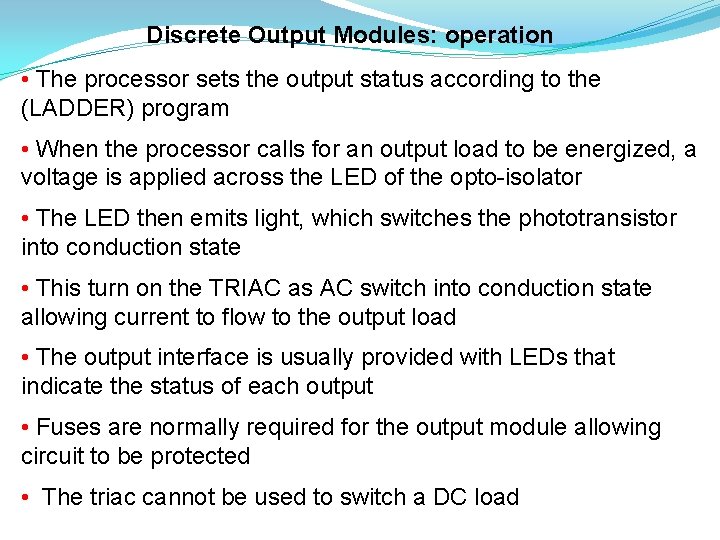 Discrete Output Modules: operation

• The processor sets the output status according to the (LADDER) program

• When the processor calls for an output load to be energized, a voltage is applied across the LED of the opto-isolator

• The LED then emits light, which switches the phototransistor into conduction state

• This turn on the TRIAC as AC switch into conduction state allowing current to flow to the output load

• The output interface is usually provided with LEDs that indicate the status of each output

• Fuses are normally required for the output module allowing circuit to be protected

• The triac cannot be used to switch a DC load